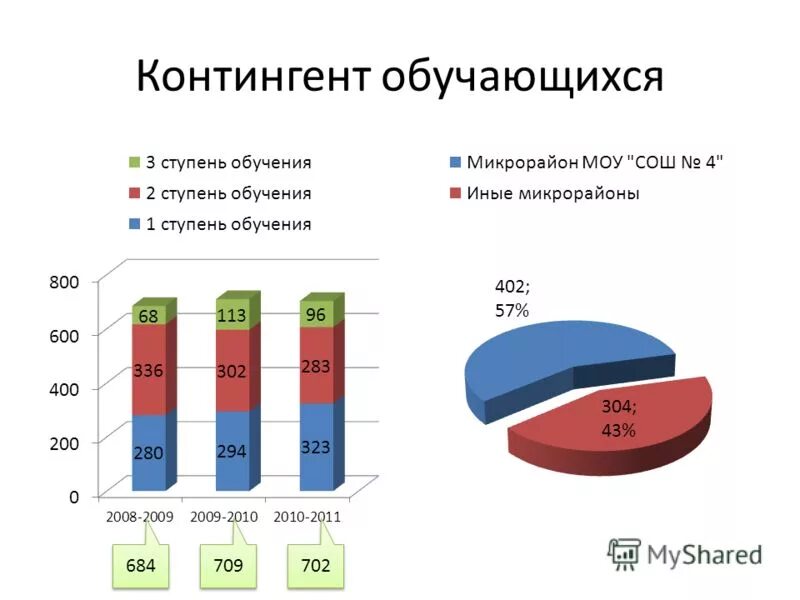 Контингент обучающихся

3 ступень обучения
2 ступень обучения
1 ступень обучения

800
600
400
200
0

68
336
280

113
302
294

96
283
323

2008-2009
2009-2010
2010-2011

684
709
702

Микрорайон МОУ "СОШ № 4"
Иные микрорайоны

402; 57%

304; 43%

MyShared